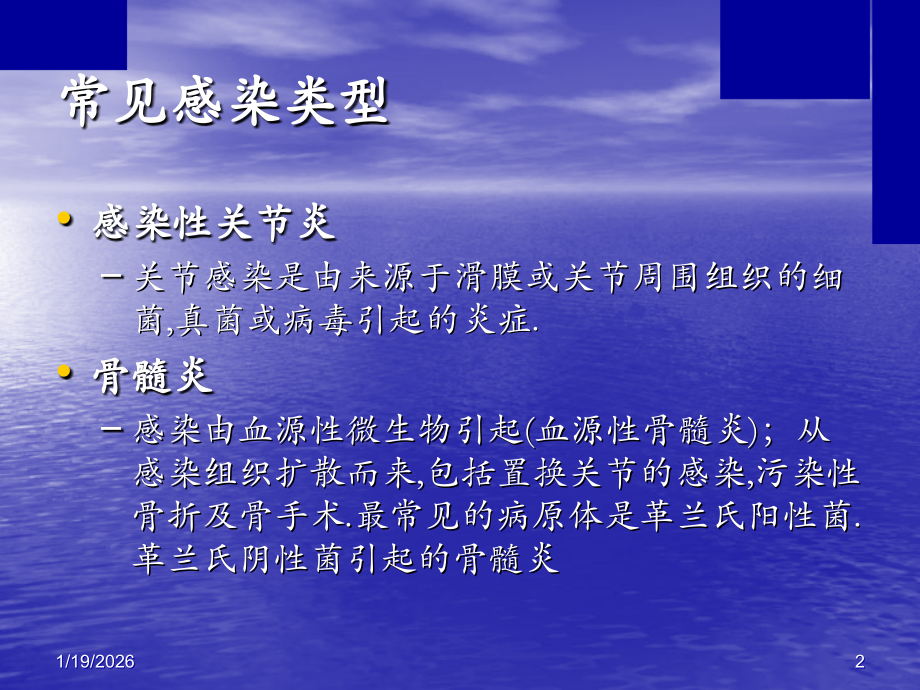 常见感染类型

• 感染性关节炎
  – 关节感染是由来源于滑膜或关节周围组织的细菌,真菌或病毒引起的炎症.
• 骨髓炎
  – 感染由血源性微生物引起(血源性骨髓炎); 从感染组织扩散而来,包括置换关节的感染,污染性骨折及骨手术.最常见的病原体是革兰氏阳性菌.革兰氏阴性菌引起的骨髓炎

1/19/2026

2